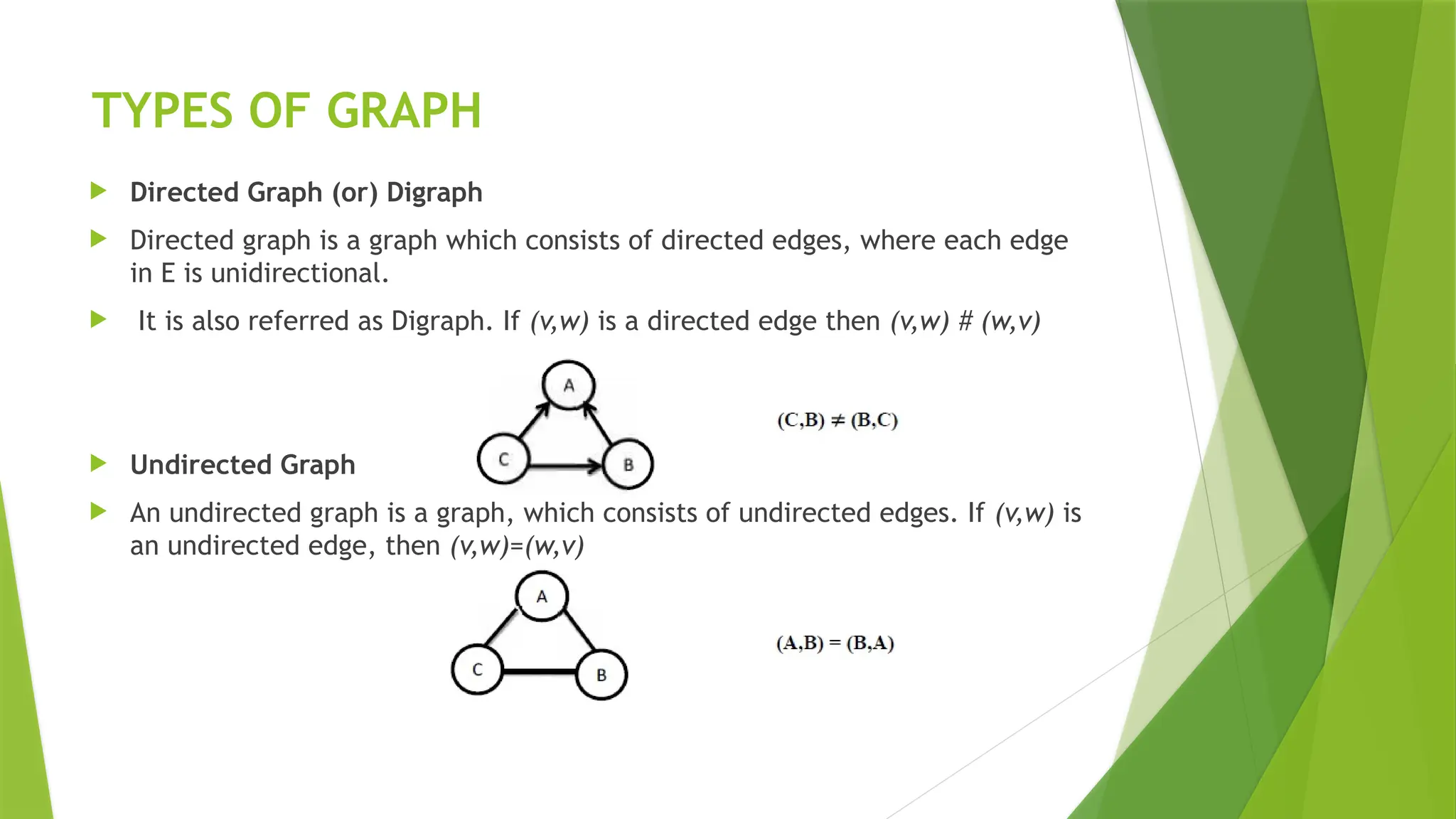 TYPES OF GRAPH

Directed Graph (or) Digraph

Directed graph is a graph which consists of directed edges, where each edge in E is unidirectional.

It is also referred as Digraph. If (v,w) is a directed edge then (v,w) # (w,v)

A

C

B

$(C,B) \neq (B,C)$

Undirected Graph

An undirected graph is a graph, which consists of undirected edges. If (v,w) is an undirected edge, then (v,w)=(w,v)

A

C

B

$(A,B) = (B,A)$